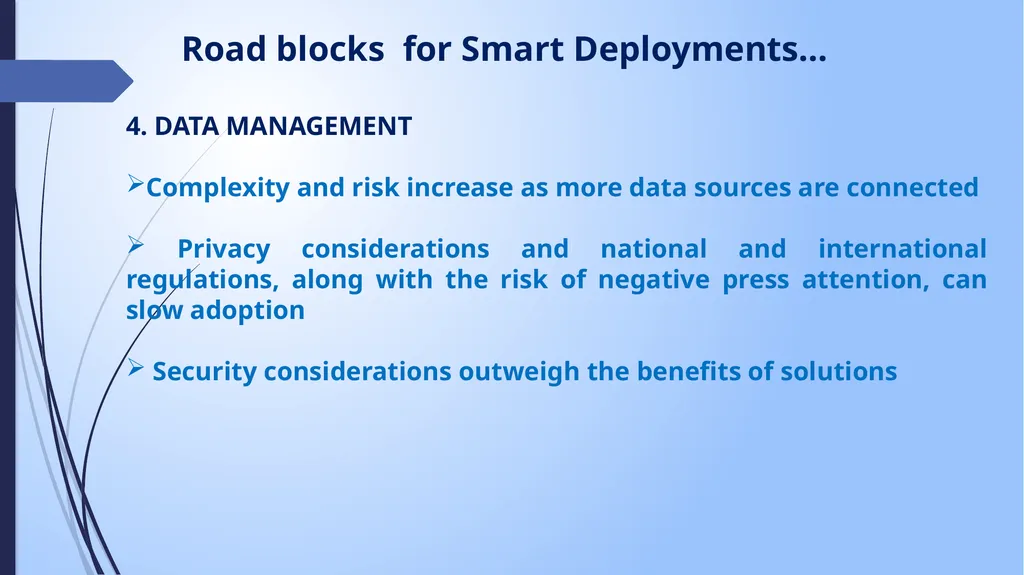 Road blocks  for Smart Deployments…

4. DATA MANAGEMENT

➢Complexity and risk increase as more data sources are connected

➢ Privacy considerations and national and international regulations, along with the risk of negative press attention, can slow adoption

➢ Security considerations outweigh the benefits of solutions